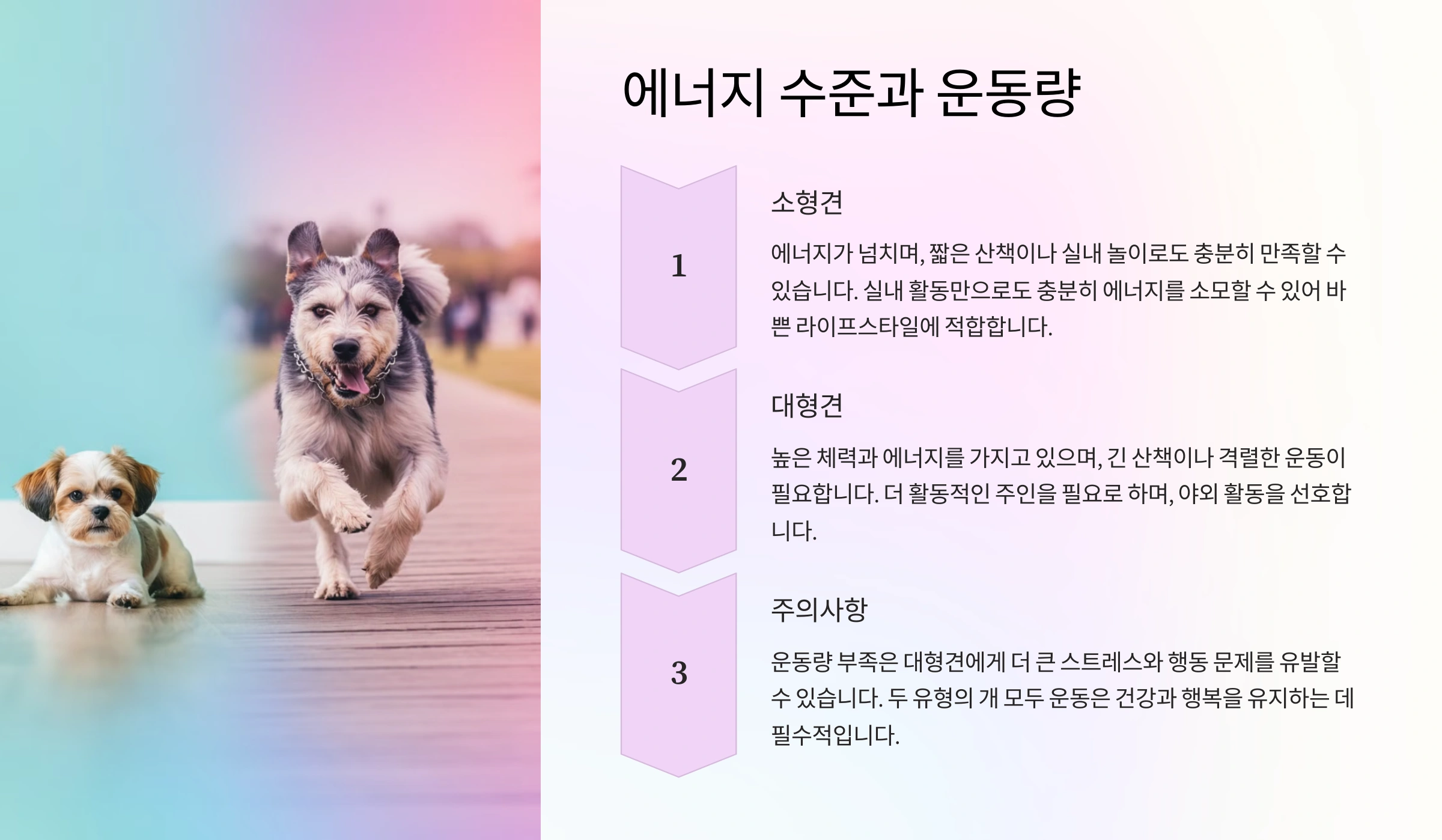 에너지 수준과 운동량

1

소형견

에너지가 넘치며, 짧은 산책이나 실내 놀이로도 충분히 만족할 수 있습니다. 실내 활동만으로도 충분히 에너지를 소모할 수 있어 바쁜 라이프스타일에 적합합니다.

2

대형견

높은 체력과 에너지를 가지고 있으며, 긴 산책이나 격렬한 운동이 필요합니다. 더 활동적인 주인을 필요로 하며, 야외 활동을 선호합니다.

3

주의사항

운동량 부족은 대형견에게 더 큰 스트레스와 행동 문제를 유발할 수 있습니다. 두 유형의 개 모두 운동은 건강과 행복을 유지하는 데 필수적입니다.